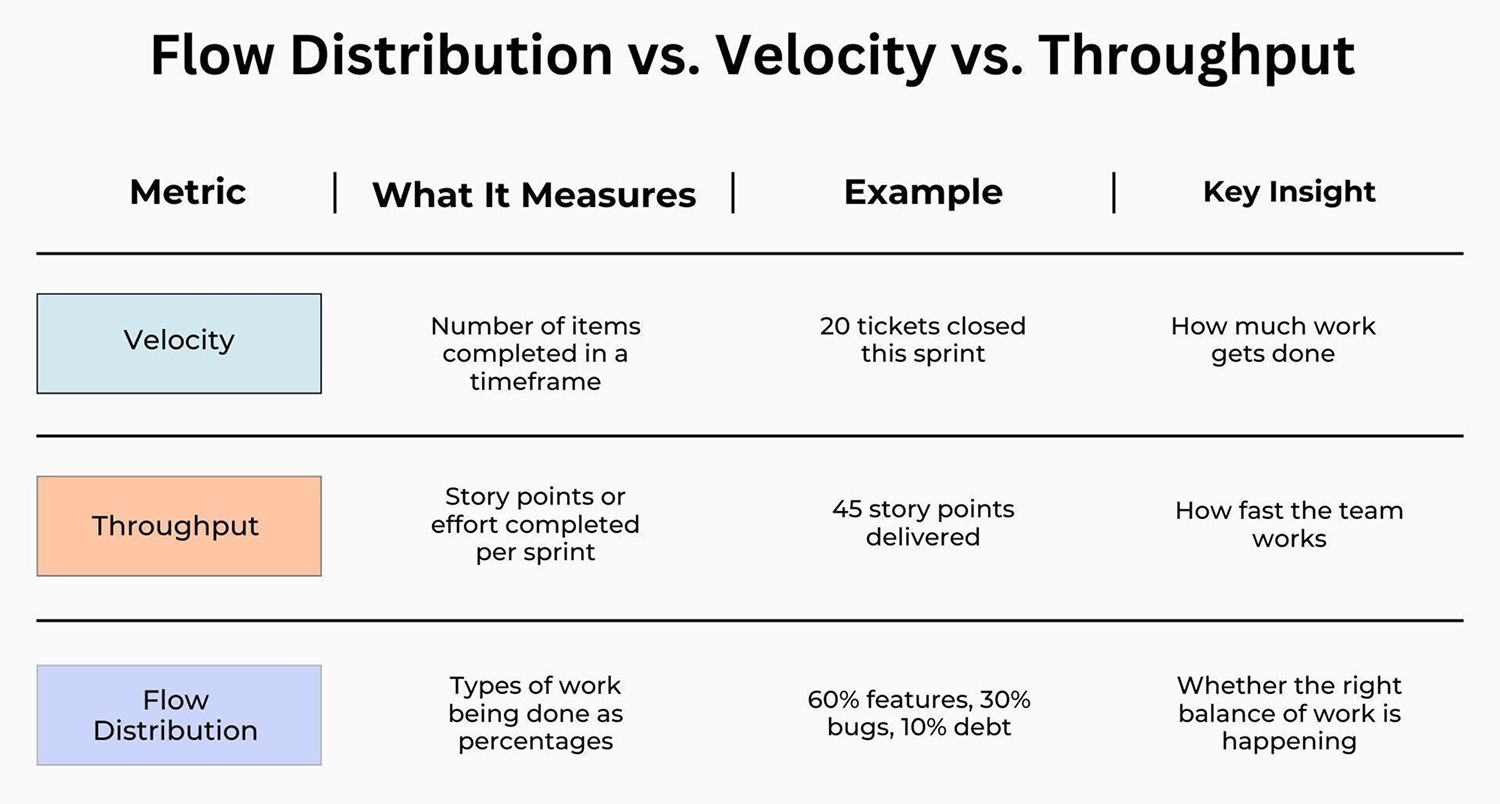 Flow Distribution vs. Velocity vs. Throughput

| Metric | What It Measures | Example | Key Insight |
|---|---|---|---|
| Velocity | Number of items completed in a timeframe | 20 tickets closed this sprint | How much work gets done |
| Throughput | Story points or effort completed per sprint | 45 story points delivered | How fast the team works |
| Flow Distribution | Types of work being done as percentages | 60% features, 30% bugs, 10% debt | Whether the right balance of work is happening |